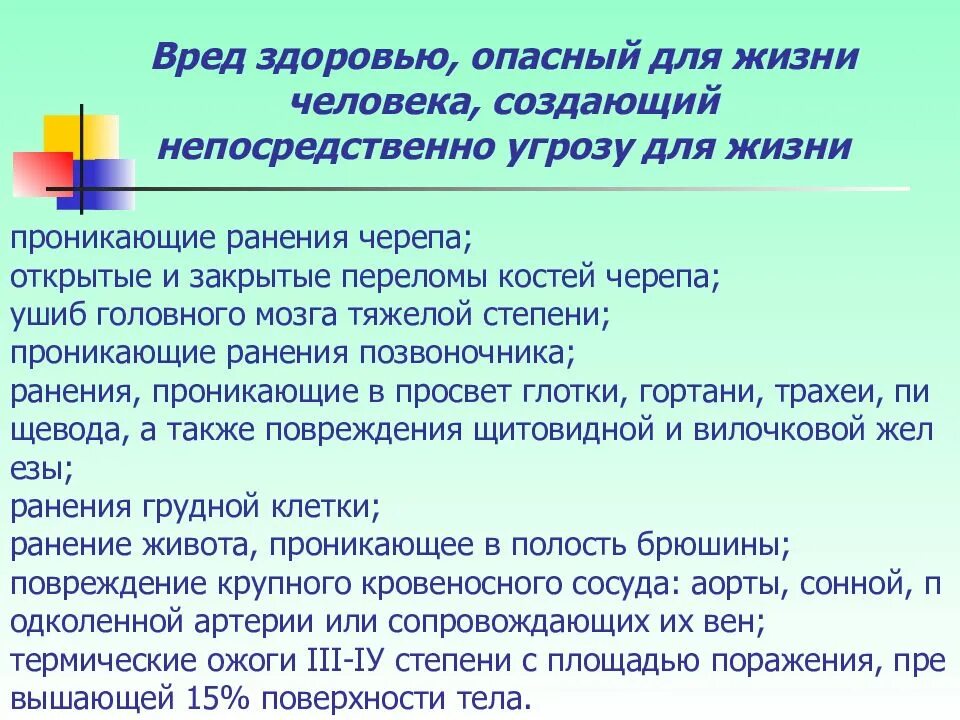 Вред здоровью, опасный для жизни человека, создающий непосредственно угрозу для жизни

проникающие ранения черепа;
открытые и закрытые переломы костей черепа;
ушиб головного мозга тяжелой степени;
проникающие ранения позвоночника;
ранения, проникающие в просвет глотки, гортани, трахеи, пи щевода, а также повреждения щитовидной и вилочковой жел езы;
ранения грудной клетки;
ранение живота, проникающее в полость брюшины;
повреждение крупного кровеносного сосуда: аорты, сонной, п одколенной артерии или сопровождающих их вен;
термические ожоги III-IУ степени с площадью поражения, пре вышающей 15% поверхности тела.